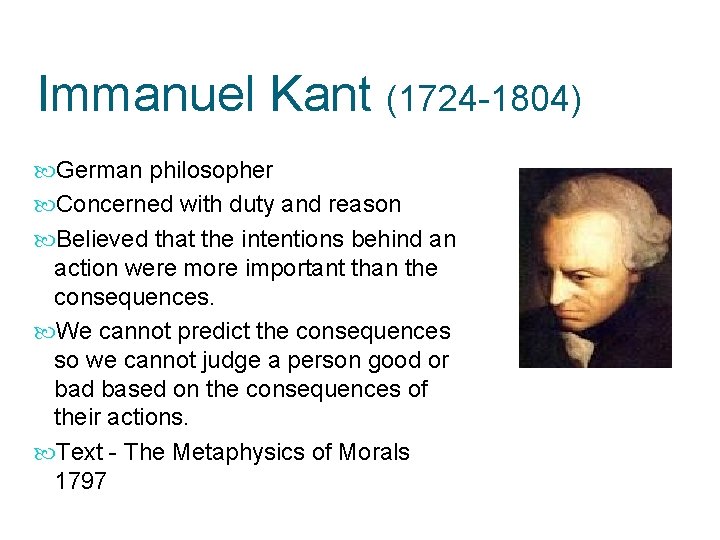 Immanuel Kant (1724-1804)

German philosopher

Concerned with duty and reason

Believed that the intentions behind an action were more important than the consequences.

We cannot predict the consequences so we cannot judge a person good or bad based on the consequences of their actions.

Text - The Metaphysics of Morals 1797